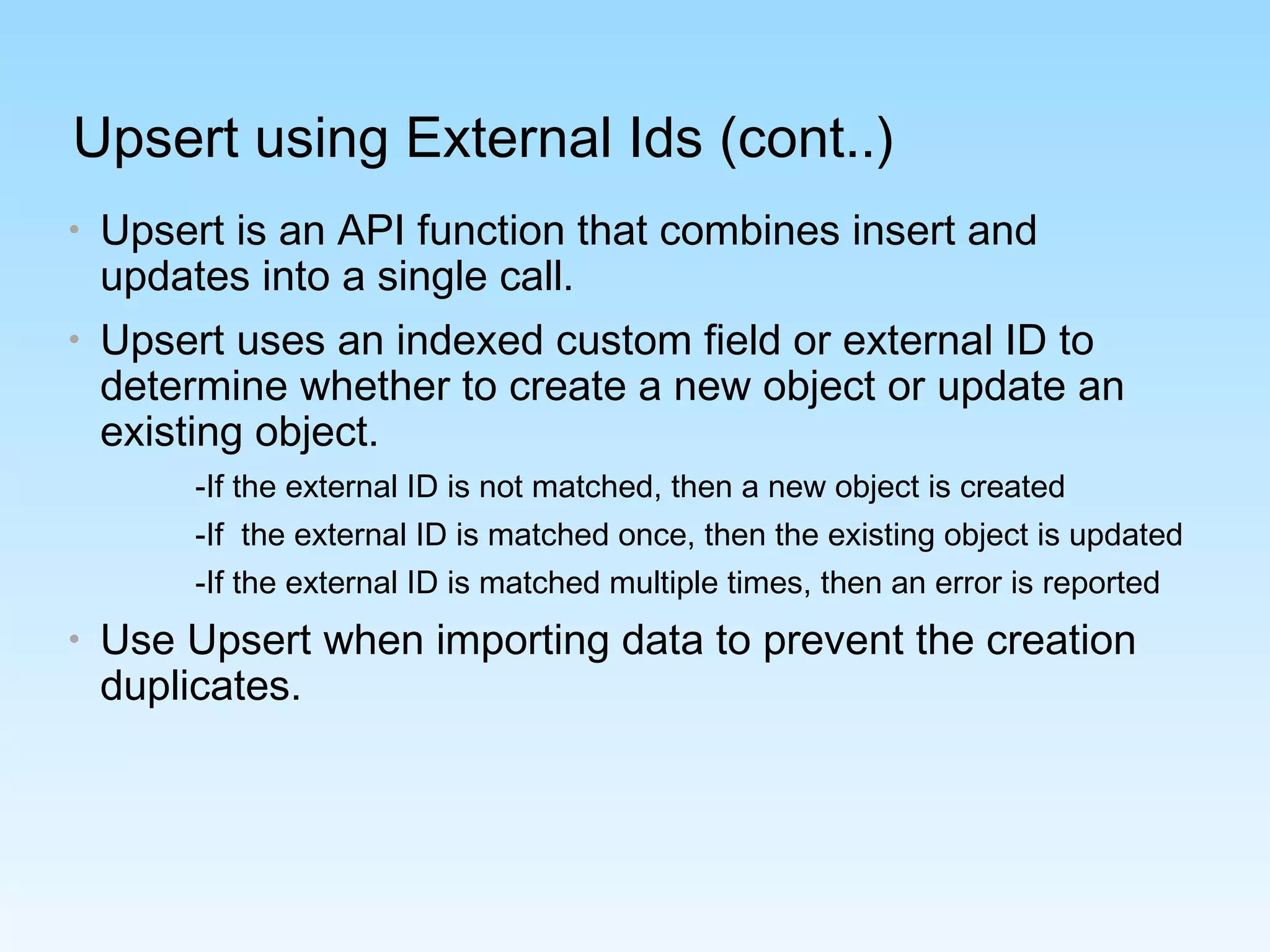 Upsert using External Ids (cont..)

• Upsert is an API function that combines insert and updates into a single call.

• Upsert uses an indexed custom field or external ID to determine whether to create a new object or update an existing object.

-If the external ID is not matched, then a new object is created

-If  the external ID is matched once, then the existing object is updated

-If the external ID is matched multiple times, then an error is reported

• Use Upsert when importing data to prevent the creation duplicates.